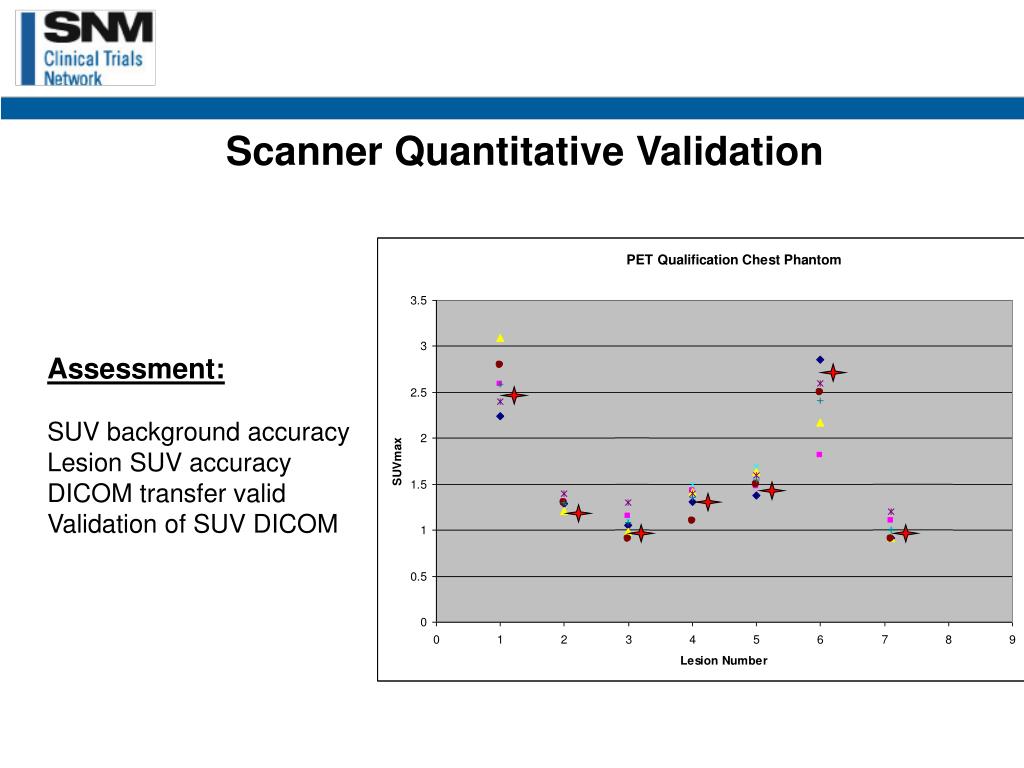 SNM
Clinical Trials
Network

Scanner Quantitative Validation

Assessment:

SUV background accuracy
Lesion SUV accuracy
DICOM transfer valid
Validation of SUV DICOM

PET Qualification Chest Phantom

SUVmax

3.5
3
2.5
2
1.5
1
0.5
0

0 1 2 3 4 5 6 7 8 9

Lesion Number